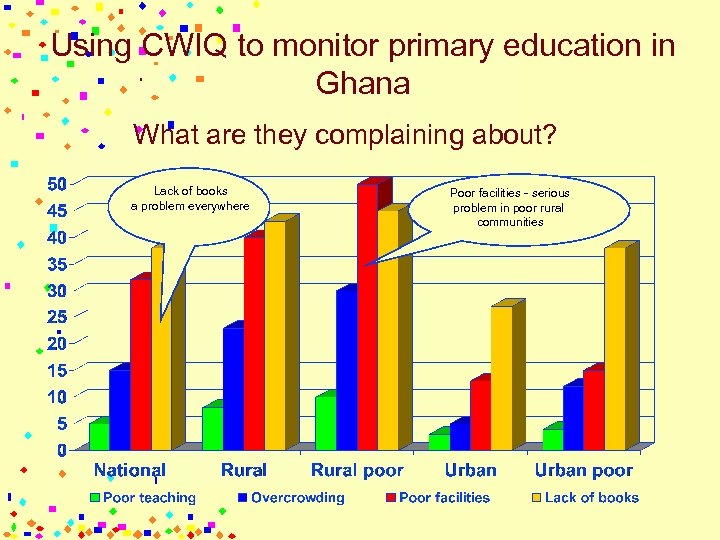 Using CWIQ to monitor primary education in Ghana

What are they complaining about?

Lack of books a problem everywhere

Poor facilities - serious problem in poor rural communities

50
45
40
35
30
25
20
15
10
5
0

National
Rural
Rural poor
Urban
Urban poor

Poor teaching
Overcrowding
Poor facilities
Lack of books